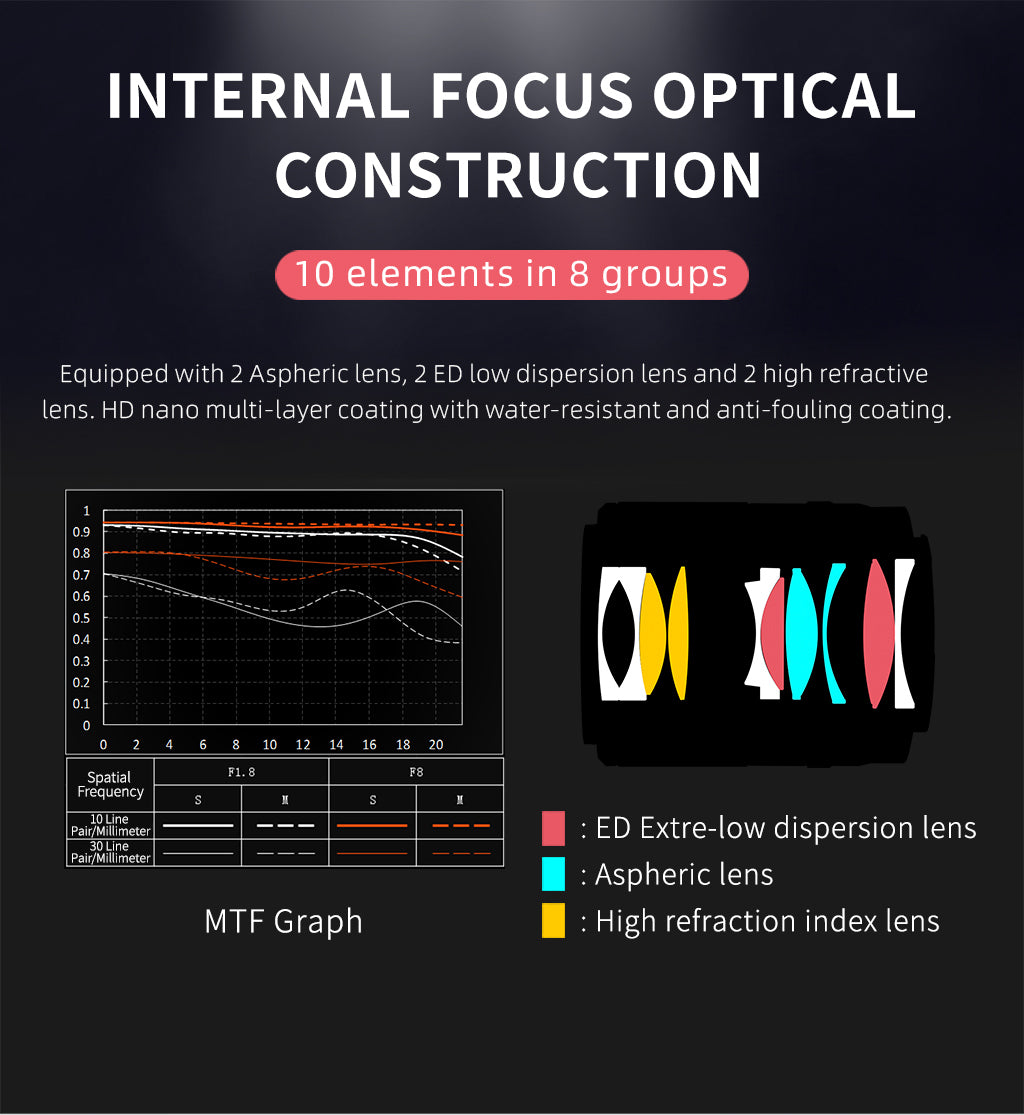 INTERNAL FOCUS OPTICAL CONSTRUCTION

10 elements in 8 groups

Equipped with 2 Aspheric lens, 2 ED low dispersion lens and 2 high refractive lens. HD nano multi-layer coating with water-resistant and anti-fouling coating.

1
0.9
0.8
0.7
0.6
0.5
0.4
0.3
0.2
0.1
0
0 2 4 6 8 10 12 14 16 18 20

| Spatial Frequency | F1.8 | | F8 | |
|---|---|---|---|---|
| | S | M | S | M |
| 10 Line Pair/Millimeter | | | | |
| 30 Line Pair/Millimeter | | | | |

MTF Graph

: ED Extre-low dispersion lens
: Aspheric lens
: High refraction index lens